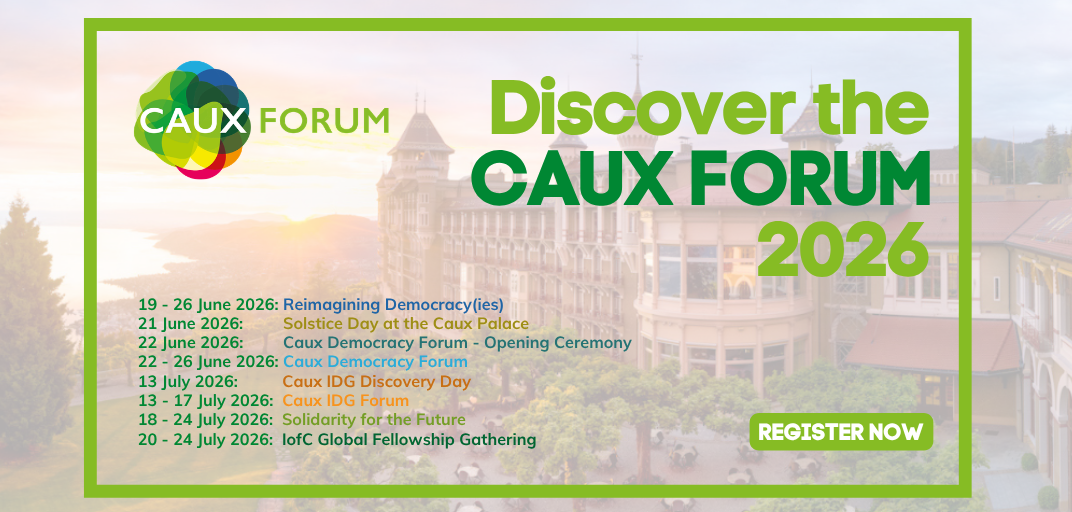 CAUX FORUM

Discover the CAUX FORUM 2026

19 - 26 June 2026: Reimagining Democracy(ies)
21 June 2026: Solstice Day at the Caux Palace
22 June 2026: Caux Democracy Forum - Opening Ceremony
22 - 26 June 2026: Caux Democracy Forum
13 July 2026: Caux IDG Discovery Day
13 - 17 July 2026: Caux IDG Forum
18 - 24 July 2026: Solidarity for the Future
20 - 24 July 2026: IofC Global Fellowship Gathering

REGISTER NOW